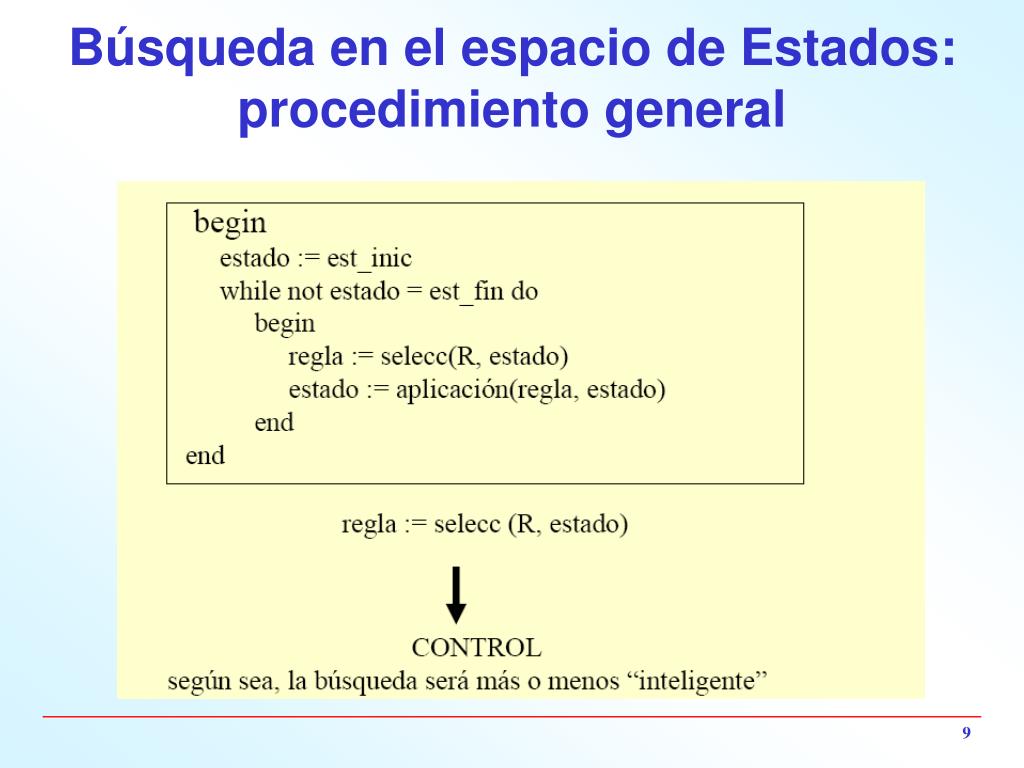 Búsqueda en el espacio de Estados: procedimiento general

begin
estado := est_inic
while not estado = est_fin do
begin
regla := selecc(R, estado)
estado := aplicación(regla, estado)
end
end

regla := selecc (R, estado)

CONTROL
según sea, la búsqueda será más o menos “inteligente”

9